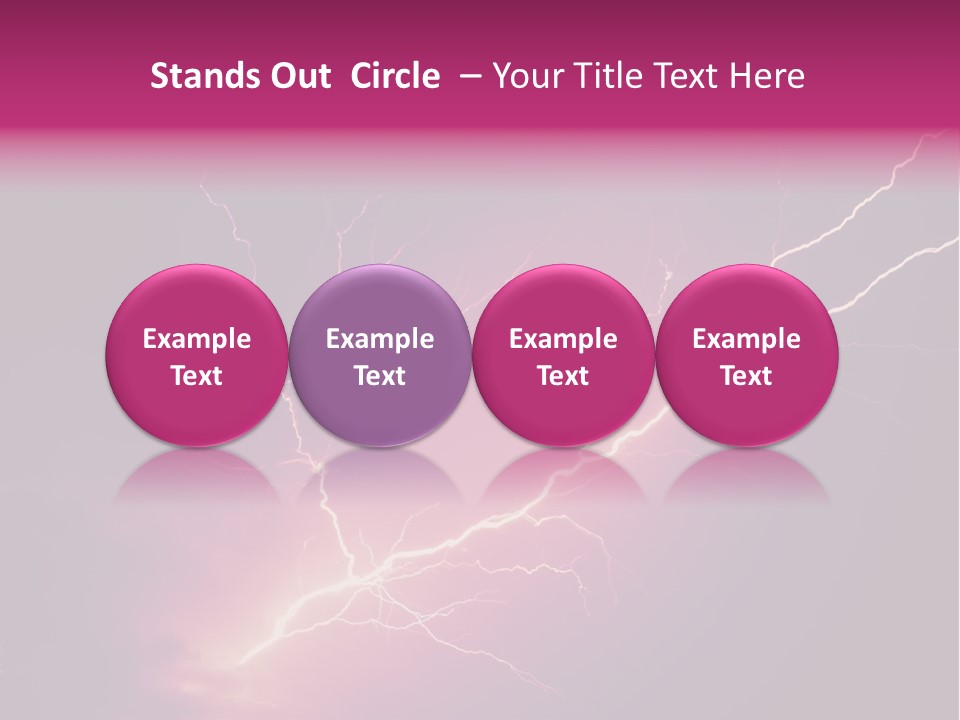 Stands Out Circle – Your Title Text Here

Example Text

Example Text

Example Text

Example Text